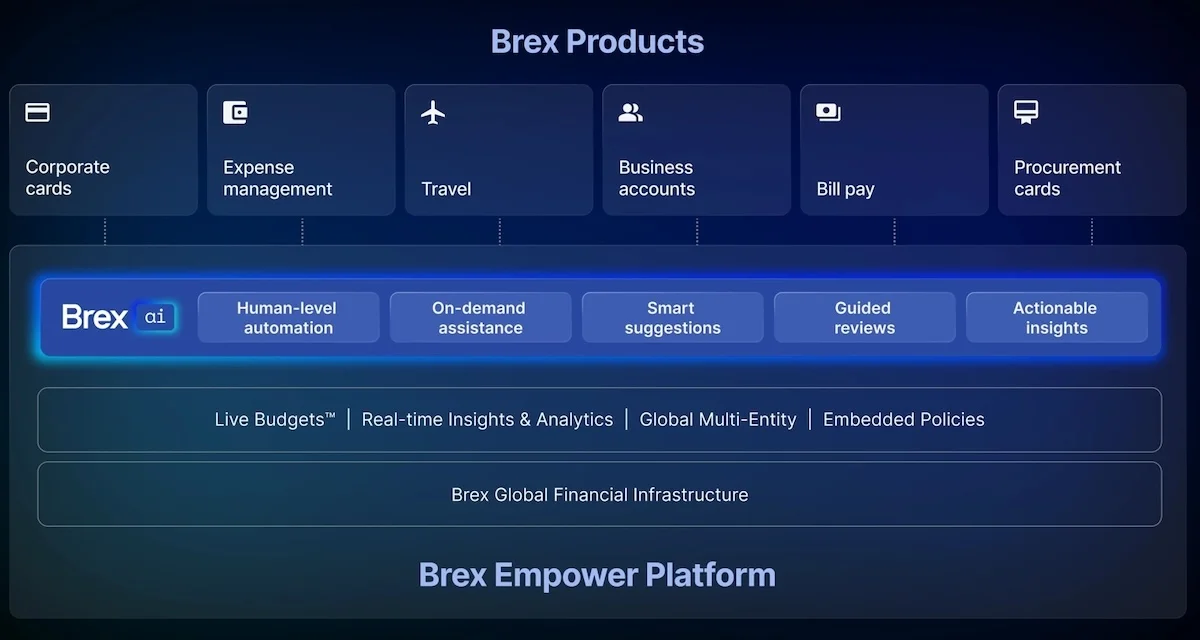 Brex Products

Corporate cards

Expense management

Travel

Business accounts

Bill pay

Procurement cards

Brex ai

Human-level automation

On-demand assistance

Smart suggestions

Guided reviews

Actionable insights

Live Budgets™ | Real-time Insights & Analytics | Global Multi-Entity | Embedded Policies

Brex Global Financial Infrastructure

Brex Empower Platform